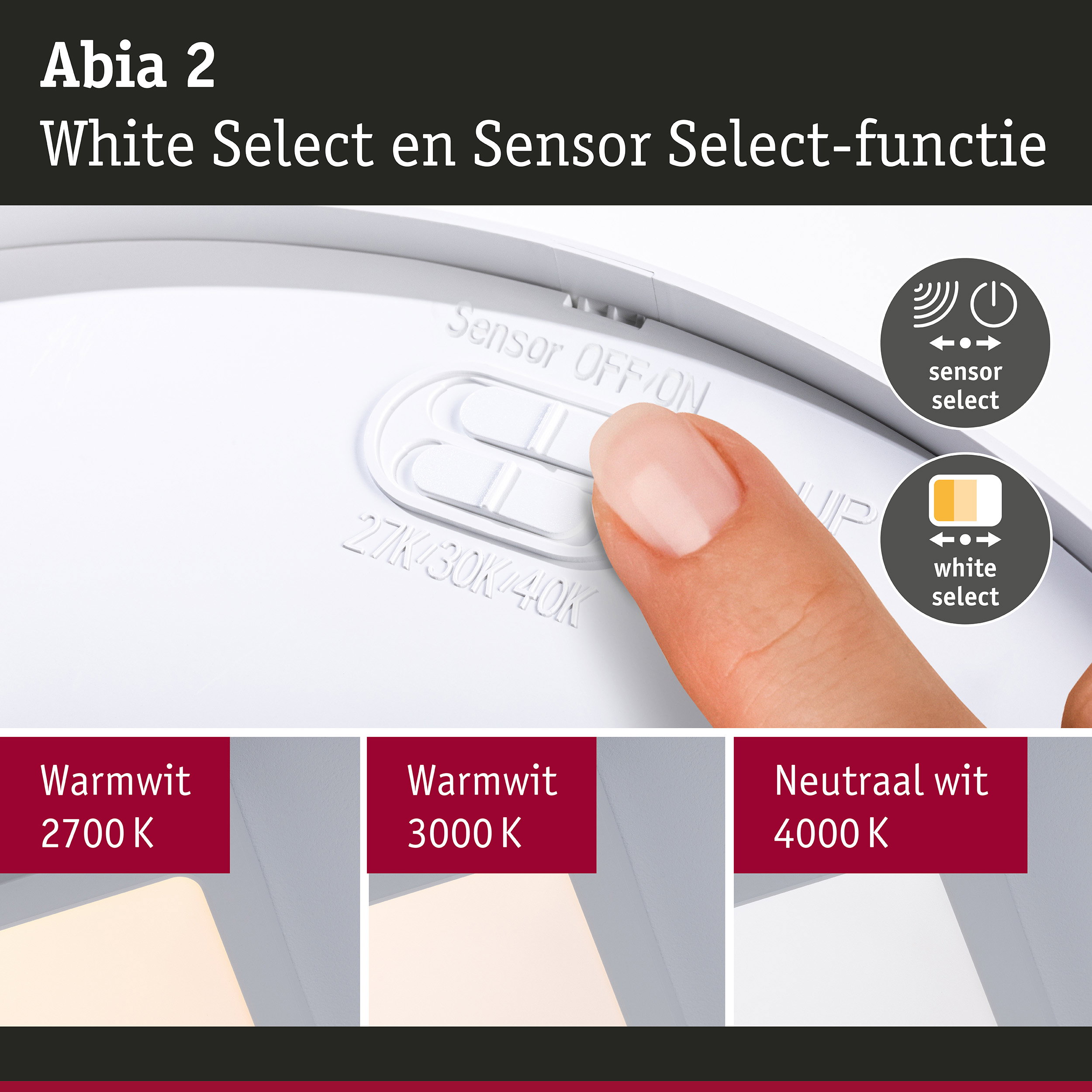 Abia 2
White Select en Sensor Select-functie

Sensor OFF/ON

27K/30K/40K

UP

sensor select

white select

Warmwit
2700 K

Warmwit
3000 K

Neutraal wit
4000 K